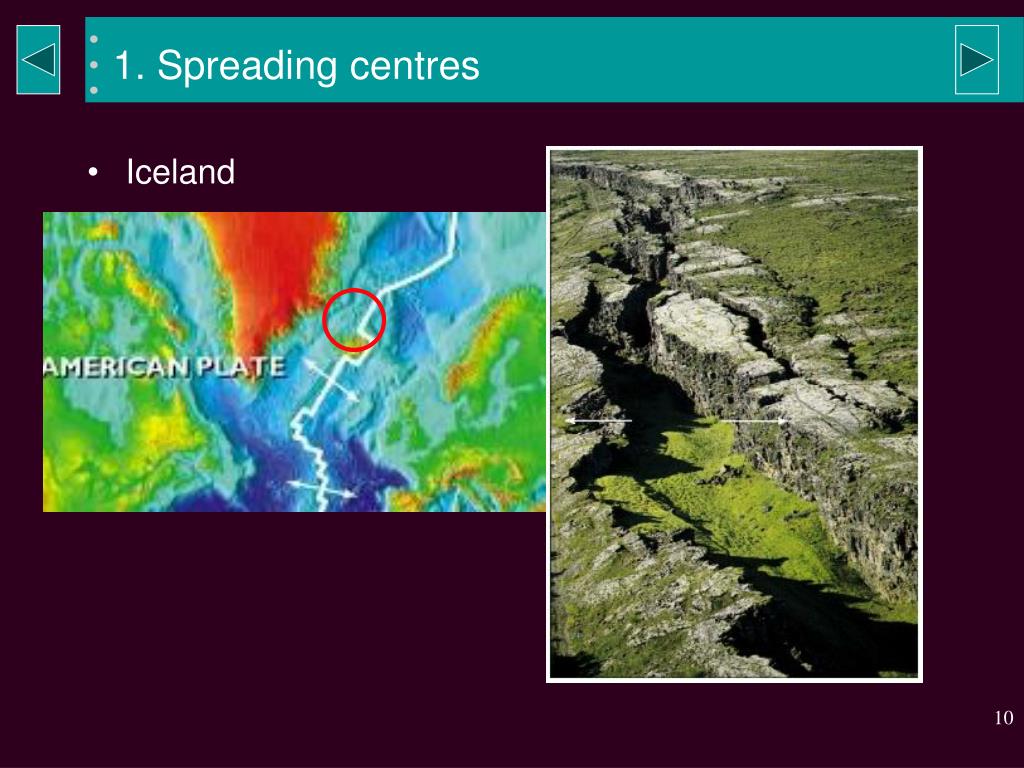 1. Spreading centres

• Iceland

AMERICAN PLATE

10